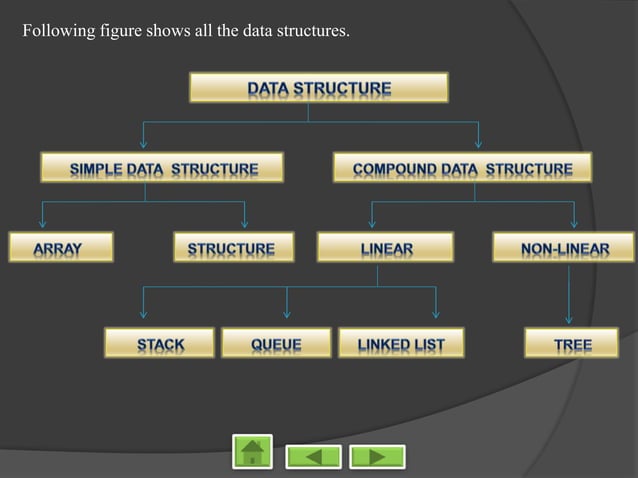 Following figure shows all the data structures.

DATA STRUCTURE

SIMPLE DATA STRUCTURE

COMPOUND DATA STRUCTURE

ARRAY

STRUCTURE

LINEAR

NON-LINEAR

STACK

QUEUE

LINKED LIST

TREE